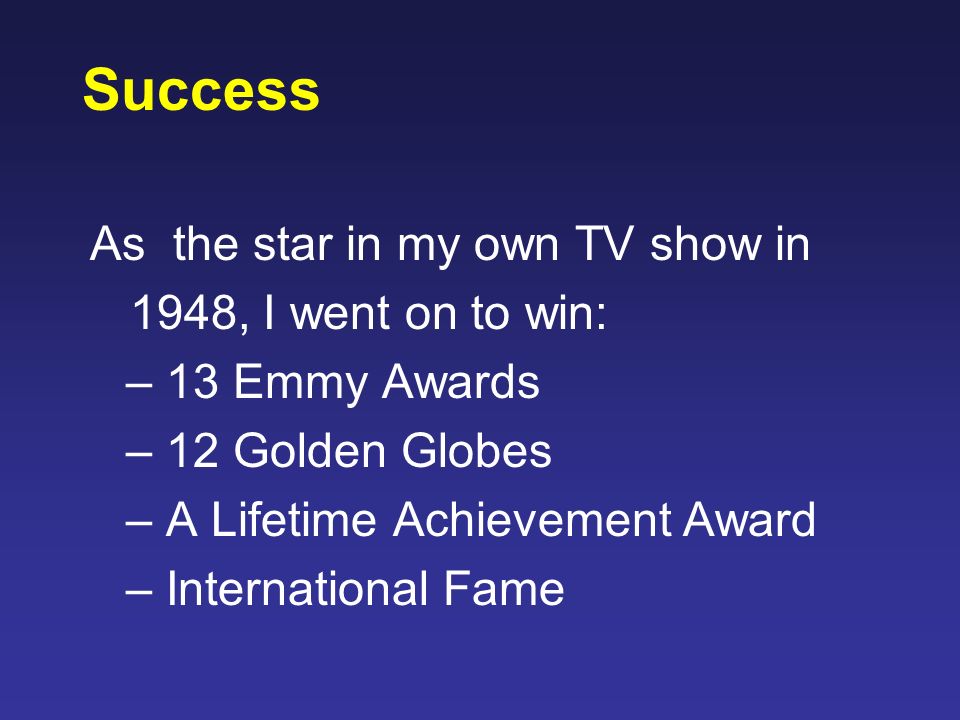 Success

As the star in my own TV show in 1948, I went on to win:
– 13 Emmy Awards
– 12 Golden Globes
– A Lifetime Achievement Award
– International Fame